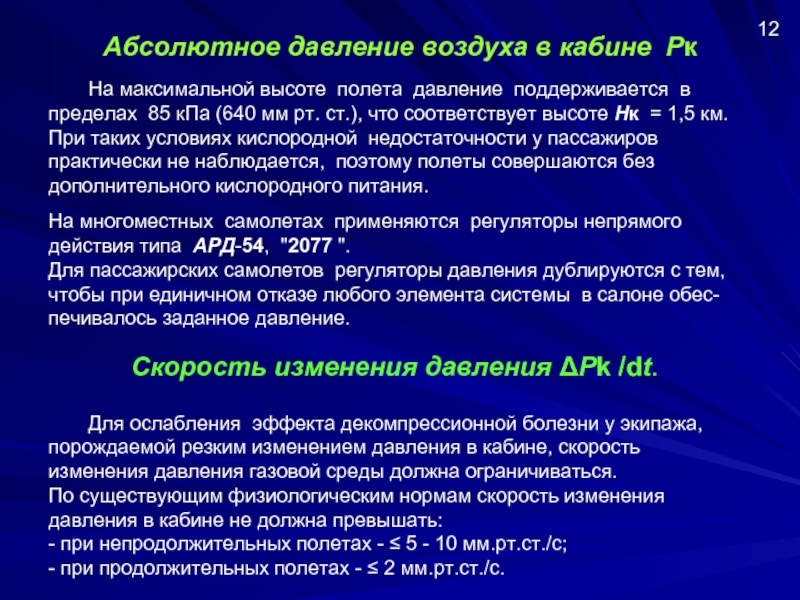 12

Абсолютное давление воздуха в кабине Рк

На максимальной высоте полета давление поддерживается в пределах 85 кПа (640 мм рт. ст.), что соответствует высоте Нк = 1,5 км. При таких условиях кислородной недостаточности у пассажиров практически не наблюдается, поэтому полеты совершаются без дополнительного кислородного питания.

На многоместных самолетах применяются регуляторы непрямого действия типа АРД-54, "2077 ".
Для пассажирских самолетов регуляторы давления дублируются с тем, чтобы при единичном отказе любого элемента системы в салоне обеспечивалось заданное давление.

Скорость изменения давления ΔPk /dt.

Для ослабления эффекта декомпрессионной болезни у экипажа, порождаемой резким изменением давления в кабине, скорость изменения давления газовой среды должна ограничиваться.
По существующим физиологическим нормам скорость изменения давления в кабине не должна превышать:
- при непродолжительных полетах - ≤ 5 - 10 мм.рт.ст./с;
- при продолжительных полетах - ≤ 2 мм.рт.ст./с.